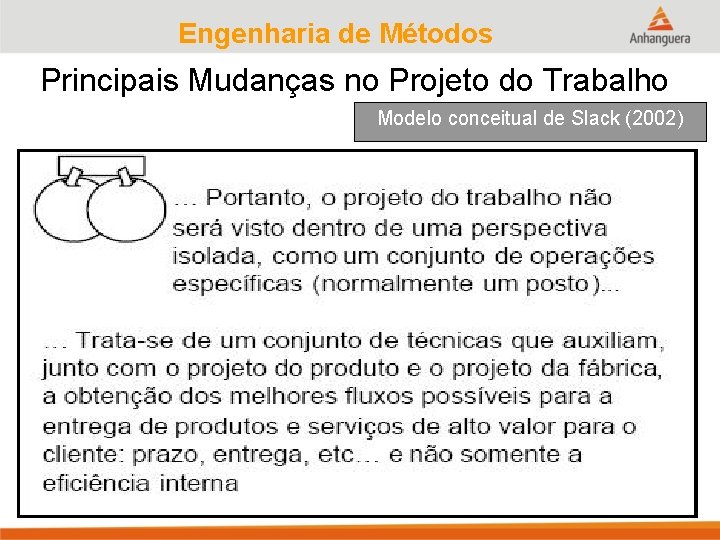 Engenharia de Métodos

Anhanguera

Principais Mudanças no Projeto do Trabalho

Modelo conceitual de Slack (2002)

… Portanto, o projeto do trabalho não será visto dentro de uma perspectiva isolada, como um conjunto de operações específicas (normalmente um posto)...

… Trata-se de um conjunto de técnicas que auxiliam, junto com o projeto do produto e o projeto da fábrica, a obtenção dos melhores fluxos possíveis para a entrega de produtos e serviços de alto valor para o cliente: prazo, entrega, etc… e não somente a eficiência interna